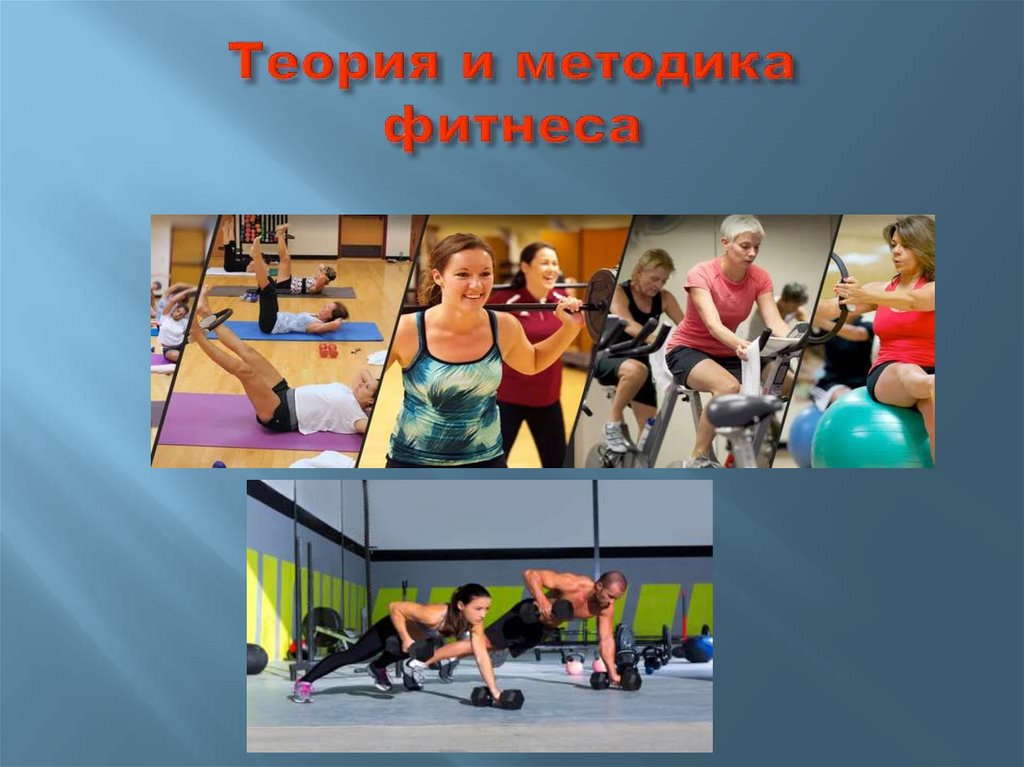 Теория и методика фитнеса